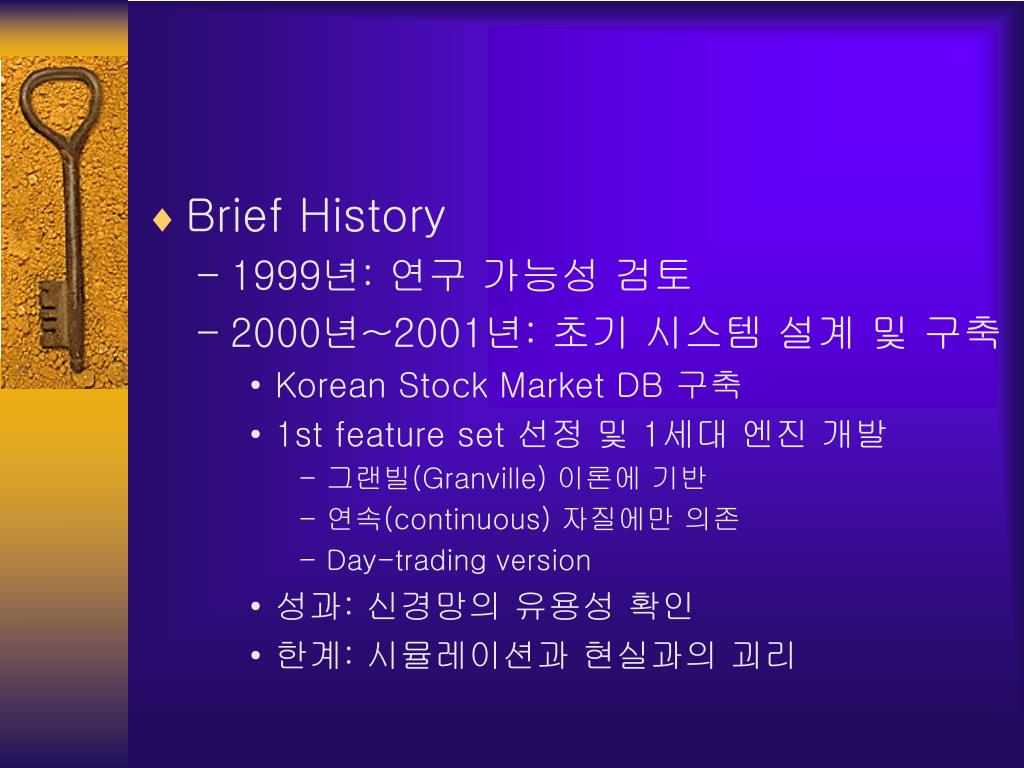 ♦ Brief History

– 1999년: 연구 가능성 검토

– 2000년~2001년: 초기 시스템 설계 및 구축

• Korean Stock Market DB 구축

• 1st feature set 선정 및 1세대 엔진 개발

– 그랜빌(Granville) 이론에 기반

– 연속(continuous) 자질에만 의존

– Day-trading version

• 성과: 신경망의 유용성 확인

• 한계: 시뮬레이션과 현실과의 괴리